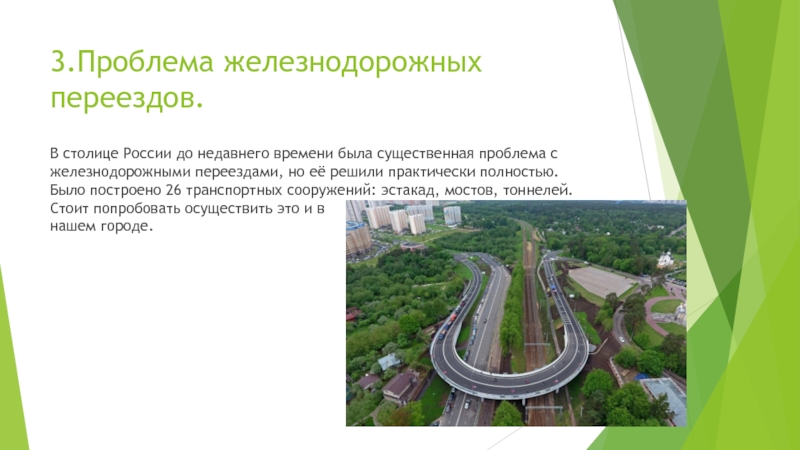 3.Проблема железнодорожных переездов.

В столице России до недавнего времени была существенная проблема с железнодорожными переездами, но её решили практически полностью. Было построено 26 транспортных сооружений: эстакад, мостов, тоннелей. Стоит попробовать осуществить это и в нашем городе.